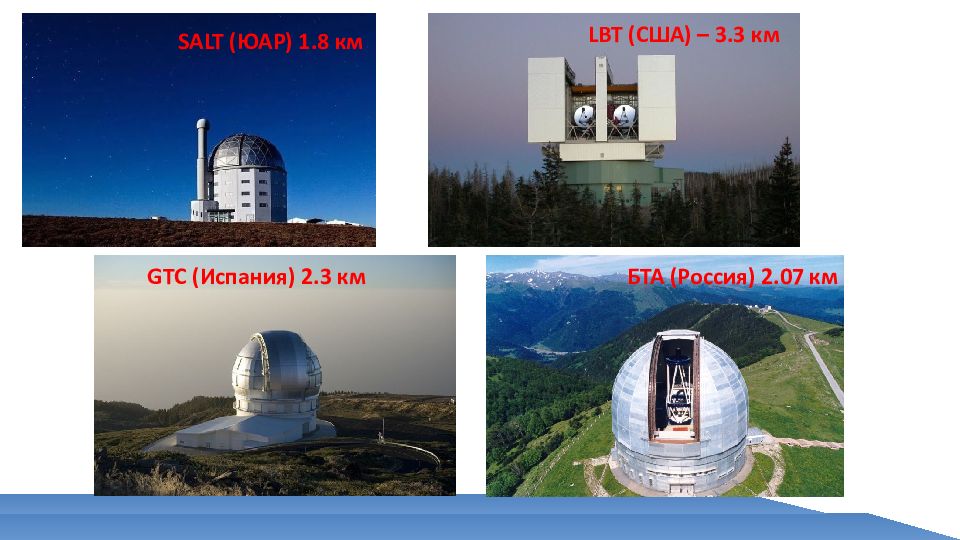 SALT (ЮАР) 1.8 км

LBT (США) – 3.3 км

GTC (Испания) 2.3 км

БТА (Россия) 2.07 км